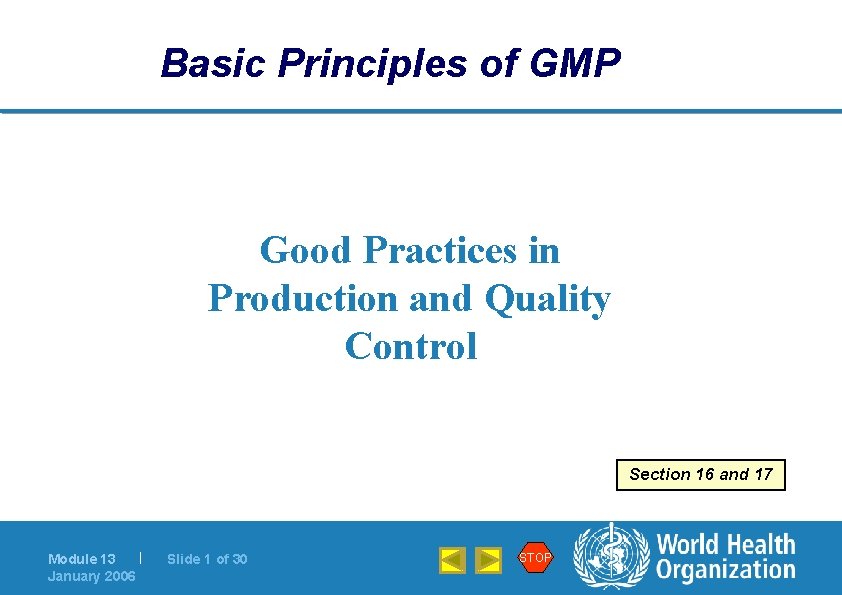 Basic Principles of GMP

Good Practices in Production and Quality Control

Section 16 and 17

Module 13 | Slide 1 of 30
January 2006

STOP

World Health Organization